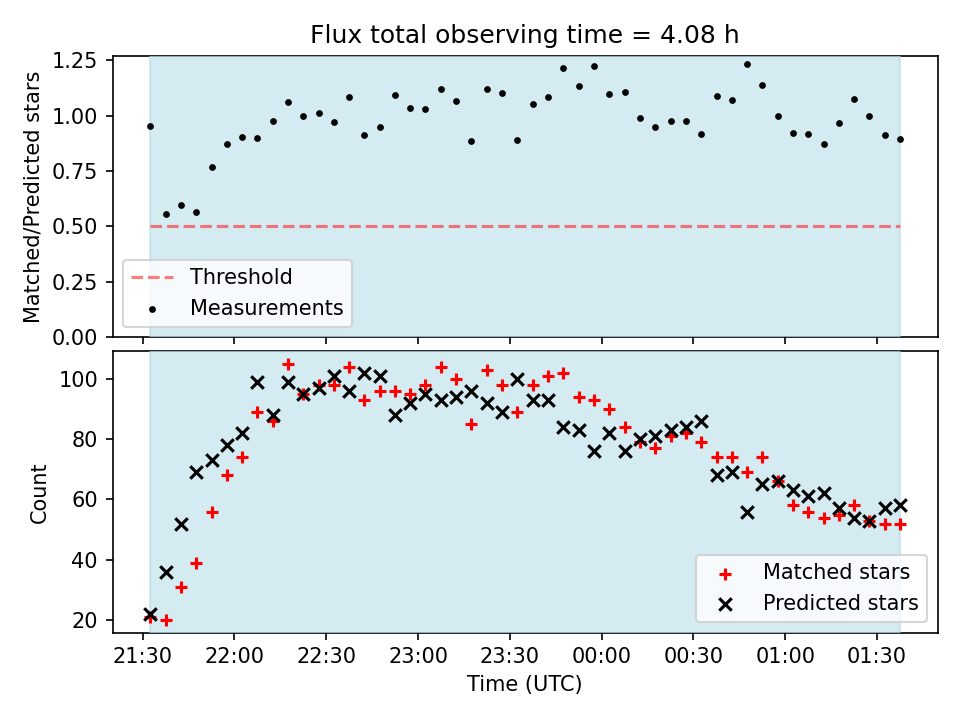 Flux total observing time = 4.08 h

Matched/Predicted stars

1.25
1.00
0.75
0.50
0.25
0.00

Threshold
Measurements

Count

100
80
60
40
20

Matched stars
Predicted stars

21:30 22:00 22:30 23:00 23:30 00:00 00:30 01:00 01:30

Time (UTC)